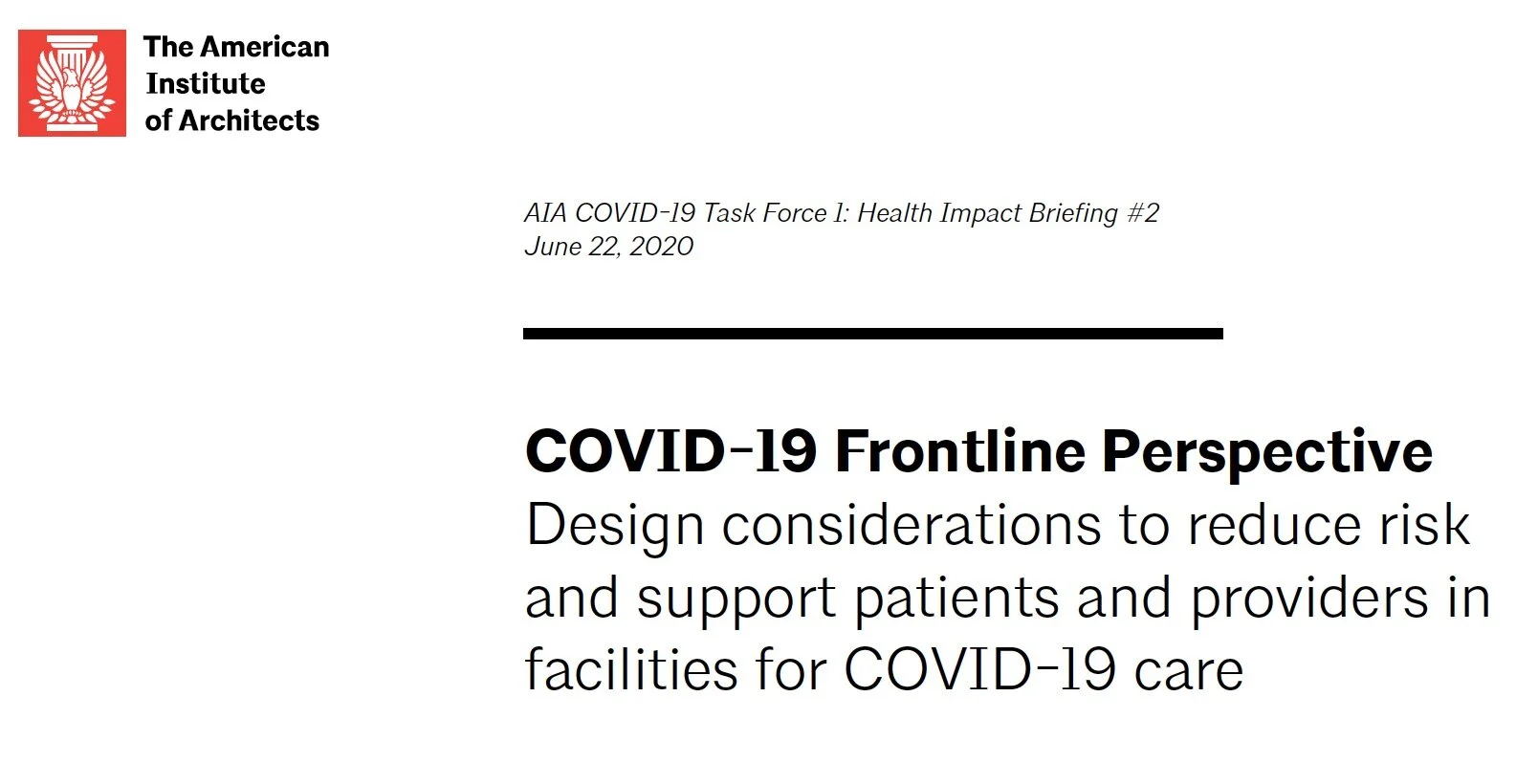 The American Institute of Architects

AIA COVID-19 Task Force 1: Health Impact Briefing #2
June 22, 2020

COVID-19 Frontline Perspective
Design considerations to reduce risk and support patients and providers in facilities for COVID-19 care